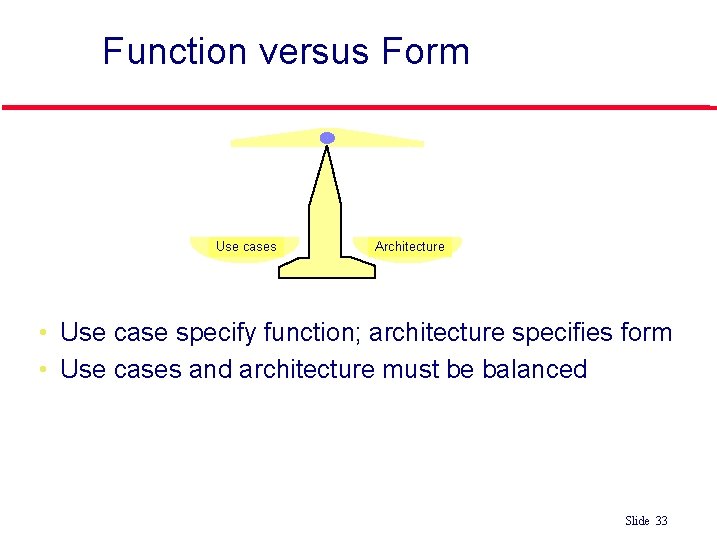 Function versus Form

Use cases

Architecture

• Use case specify function; architecture specifies form
• Use cases and architecture must be balanced

Slide 33